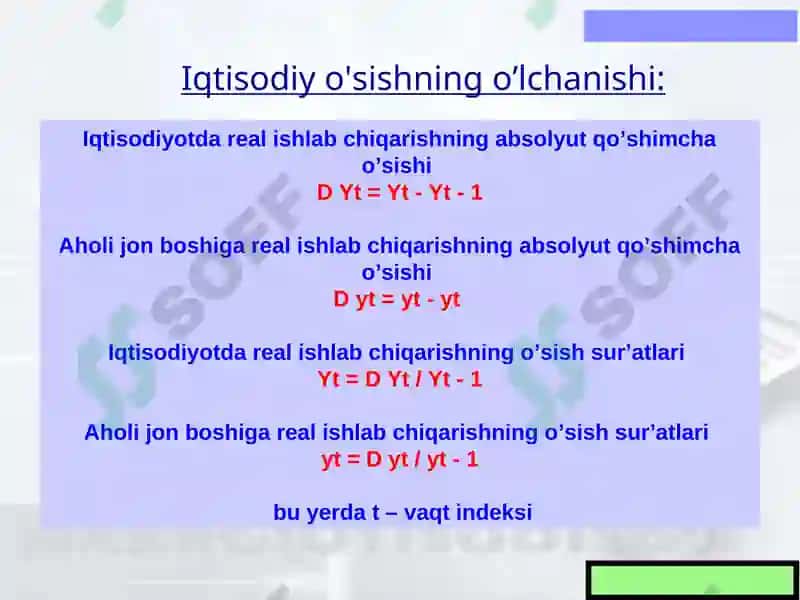 Iqtisodiy o'sishning o’lchanishi:

Iqtisodiyotda real ishlab chiqarishning absolyut qo’shimcha o’sishi
D Yt = Yt - Yt - 1

Aholi jon boshiga real ishlab chiqarishning absolyut qo’shimcha o’sishi
D yt = yt - yt

Iqtisodiyotda real ishlab chiqarishning o’sish sur’atlari
Yt = D Yt / Yt - 1

Aholi jon boshiga real ishlab chiqarishning o’sish sur’atlari
yt = D yt / yt - 1

bu yerda t – vaqt indeksi

SOFF SOFF